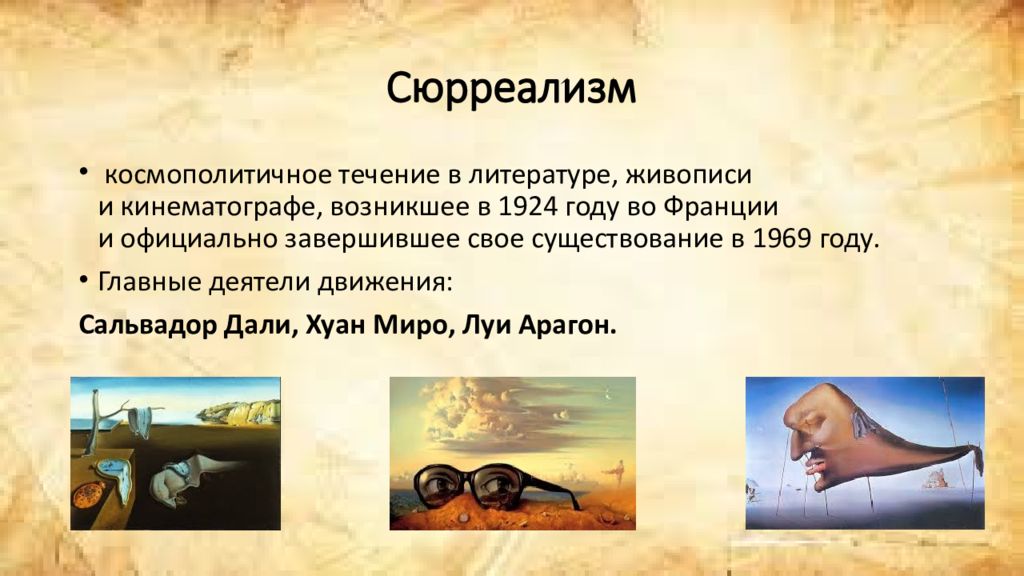 Сюрреализм

• космополитичное течение в литературе, живописи и кинематографе, возникшее в 1924 году во Франции и официально завершившее свое существование в 1969 году.

• Главные деятели движения:

Сальвадор Дали, Хуан Миро, Луи Арагон.